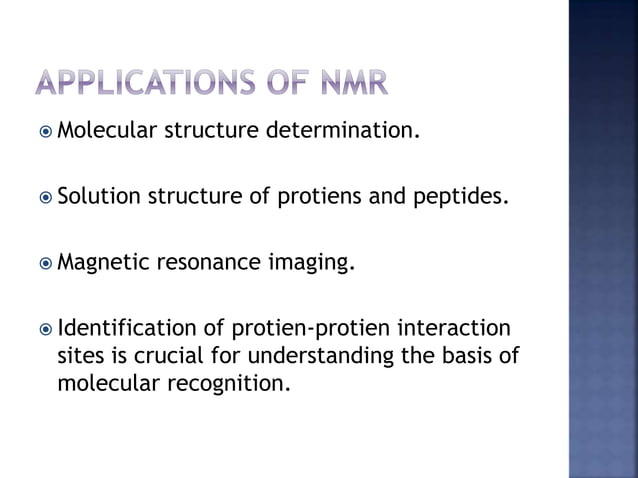 APPLICATIONS OF NMR

Molecular structure determination.

Solution structure of protiens and peptides.

Magnetic resonance imaging.

Identification of protien-protien interaction sites is crucial for understanding the basis of molecular recognition.